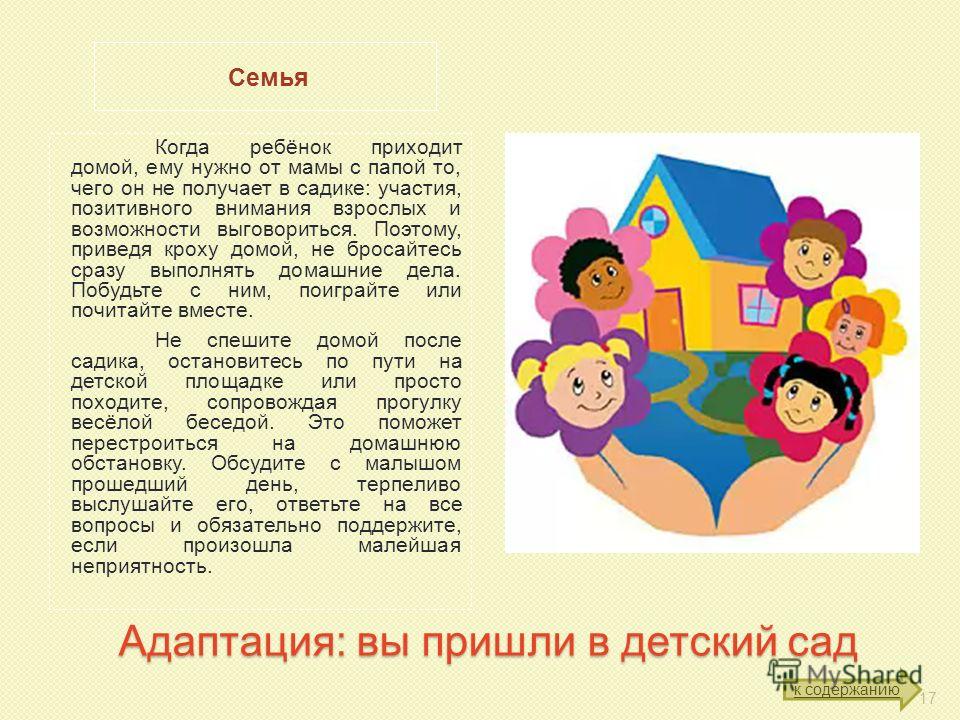 Семья

Когда ребёнок приходит домой, ему нужно от мамы с папой то, чего он не получает в садике: участия, позитивного внимания взрослых и возможности выговориться. Поэтому, приведя кроху домой, не бросайтесь сразу выполнять домашние дела. Побудьте с ним, поиграйте или почитайте вместе.

Не спешите домой после садика, остановитесь по пути на детской площадке или просто походите, сопровождая прогулку весёлой беседой. Это поможет перестроиться на домашнюю обстановку. Обсудите с малышом прошедший день, терпеливо выслушайте его, ответьте на все вопросы и обязательно поддержите, если произошла малейшая неприятность.

Адаптация: вы пришли в детский сад

MyShared

к содержанию

17